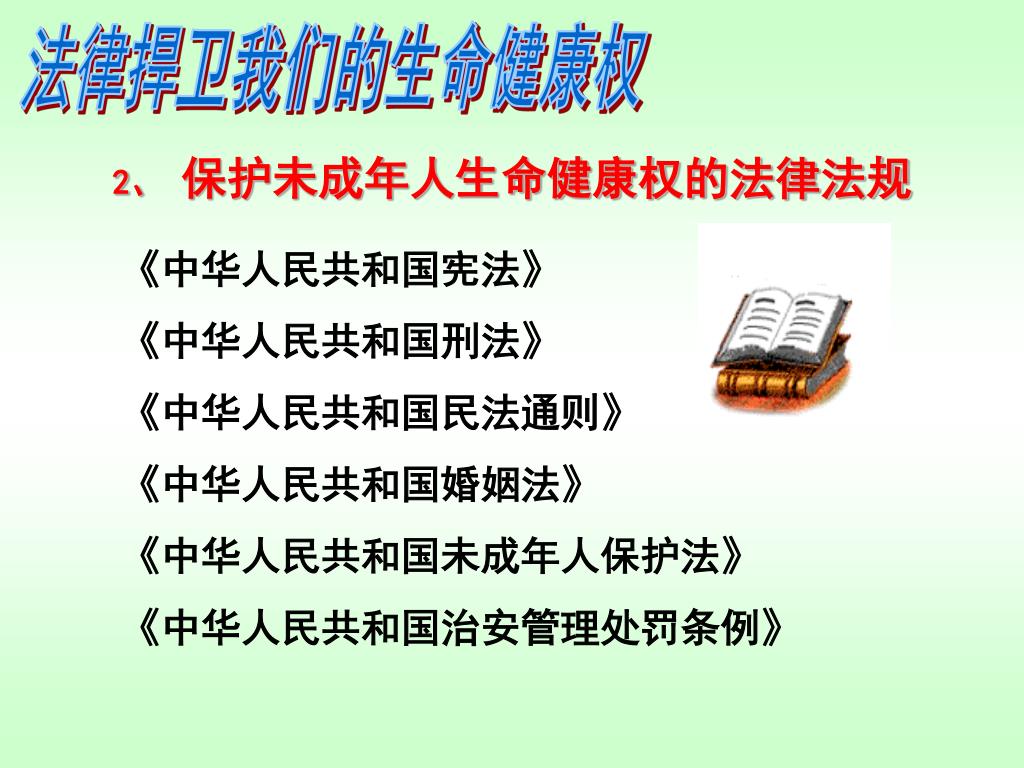 法律捍卫我们的生命健康权

2、 保护未成年人生命健康权的法律法规

《中华人民共和国宪法》

《中华人民共和国刑法》

《中华人民共和国民法通则》

《中华人民共和国婚姻法》

《中华人民共和国未成年人保护法》

《中华人民共和国治安管理处罚条例》